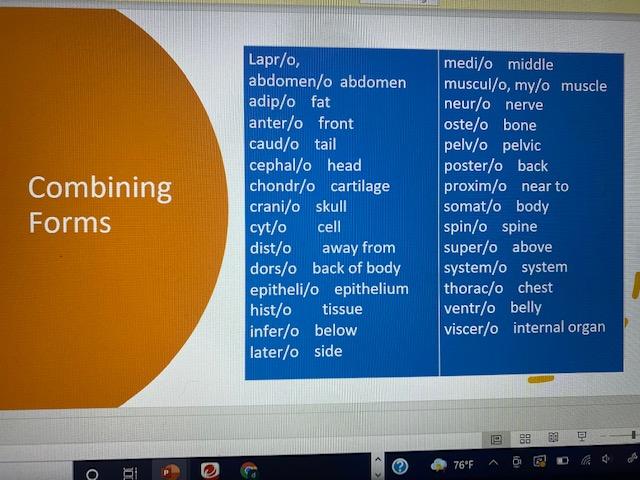 Combining Forms

Lapr/o,
abdomen/o abdomen
adip/o fat
anter/o front
caud/o tail
cephal/o head
chondr/o cartilage
crani/o skull
cyt/o cell
dist/o away from
dors/o back of body
epitheli/o epithelium
hist/o tissue
infer/o below
later/o side

medi/o middle
muscul/o, my/o muscle
neur/o nerve
oste/o bone
pelv/o pelvic
poster/o back
proxim/o near to
somat/o body
spin/o spine
super/o above
system/o system
thorac/o chest
ventr/o belly
viscer/o internal organ

76°F